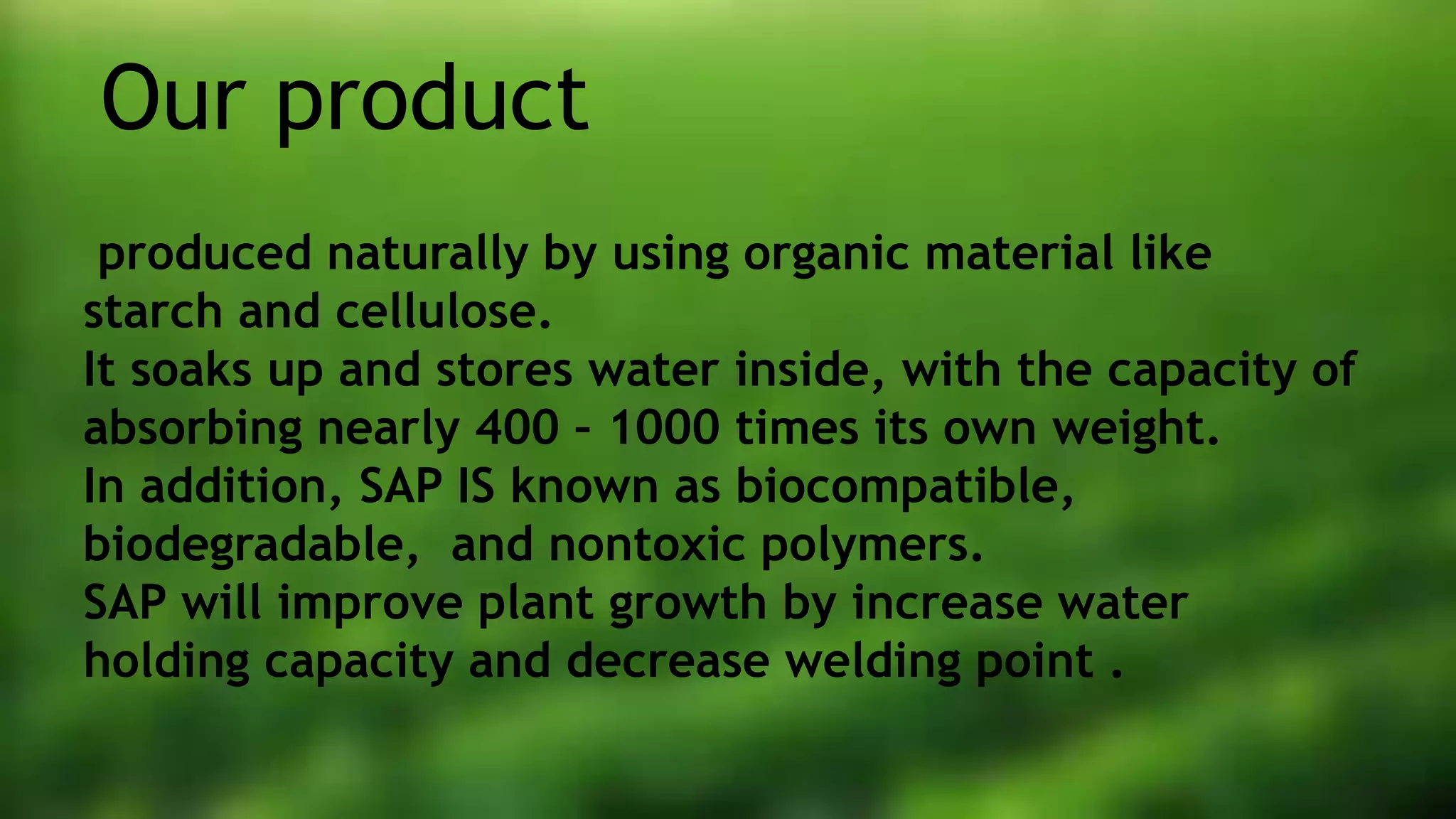 Our product

produced naturally by using organic material like starch and cellulose.
It soaks up and stores water inside, with the capacity of absorbing nearly 400 - 1000 times its own weight.
In addition, SAP IS known as biocompatible, biodegradable, and nontoxic polymers.
SAP will improve plant growth by increase water holding capacity and decrease welding point .